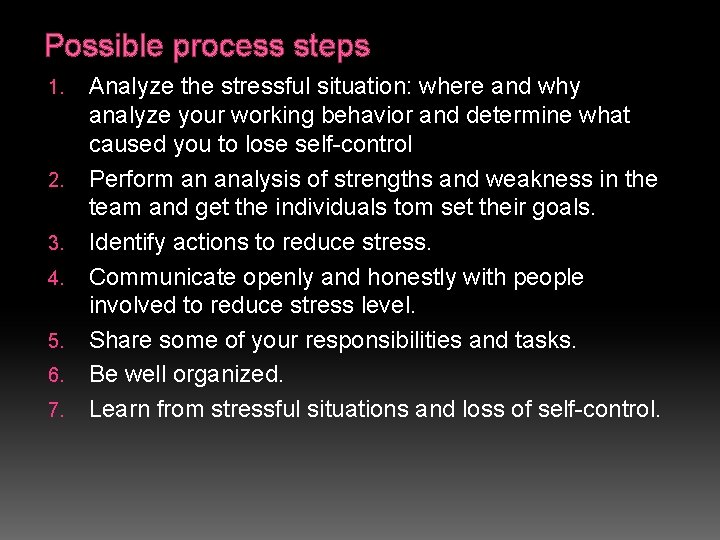 Possible process steps

1. Analyze the stressful situation: where and why analyze your working behavior and determine what caused you to lose self-control
2. Perform an analysis of strengths and weakness in the team and get the individuals tom set their goals.
3. Identify actions to reduce stress.
4. Communicate openly and honestly with people involved to reduce stress level.
5. Share some of your responsibilities and tasks.
6. Be well organized.
7. Learn from stressful situations and loss of self-control.